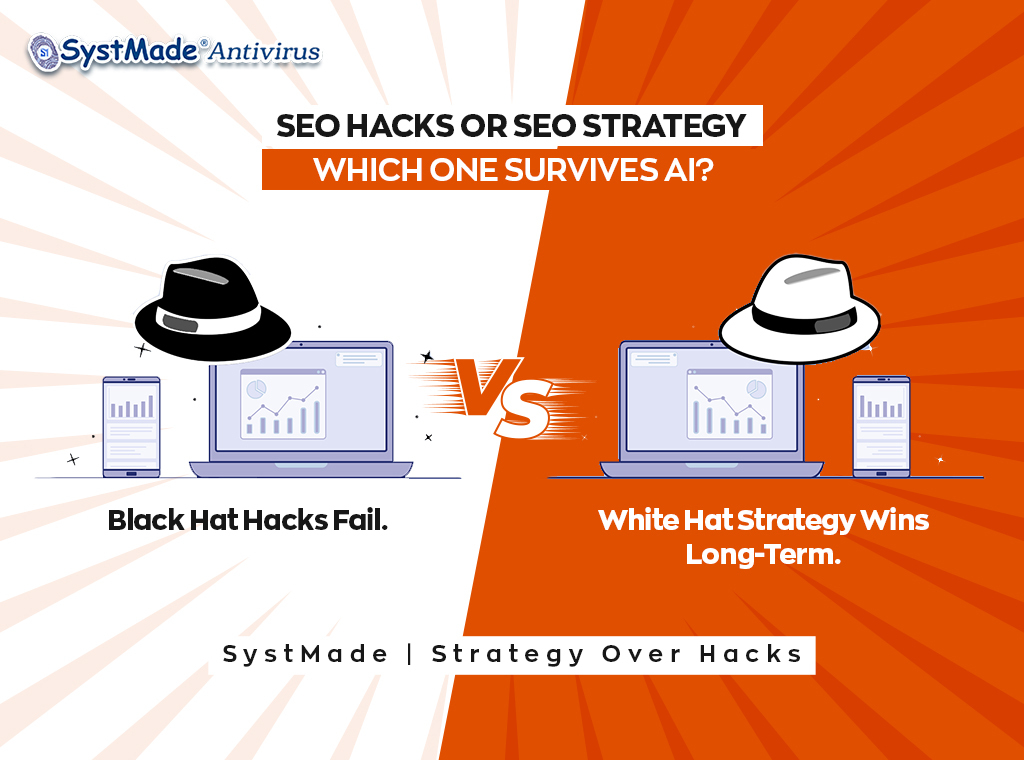 SystMade® Antivirus

SEO HACKS OR SEO STRATEGY
WHICH ONE SURVIVES AI?

VS

Black Hat Hacks Fail.

White Hat Strategy Wins Long-Term.

SystMade | Strategy Over Hacks